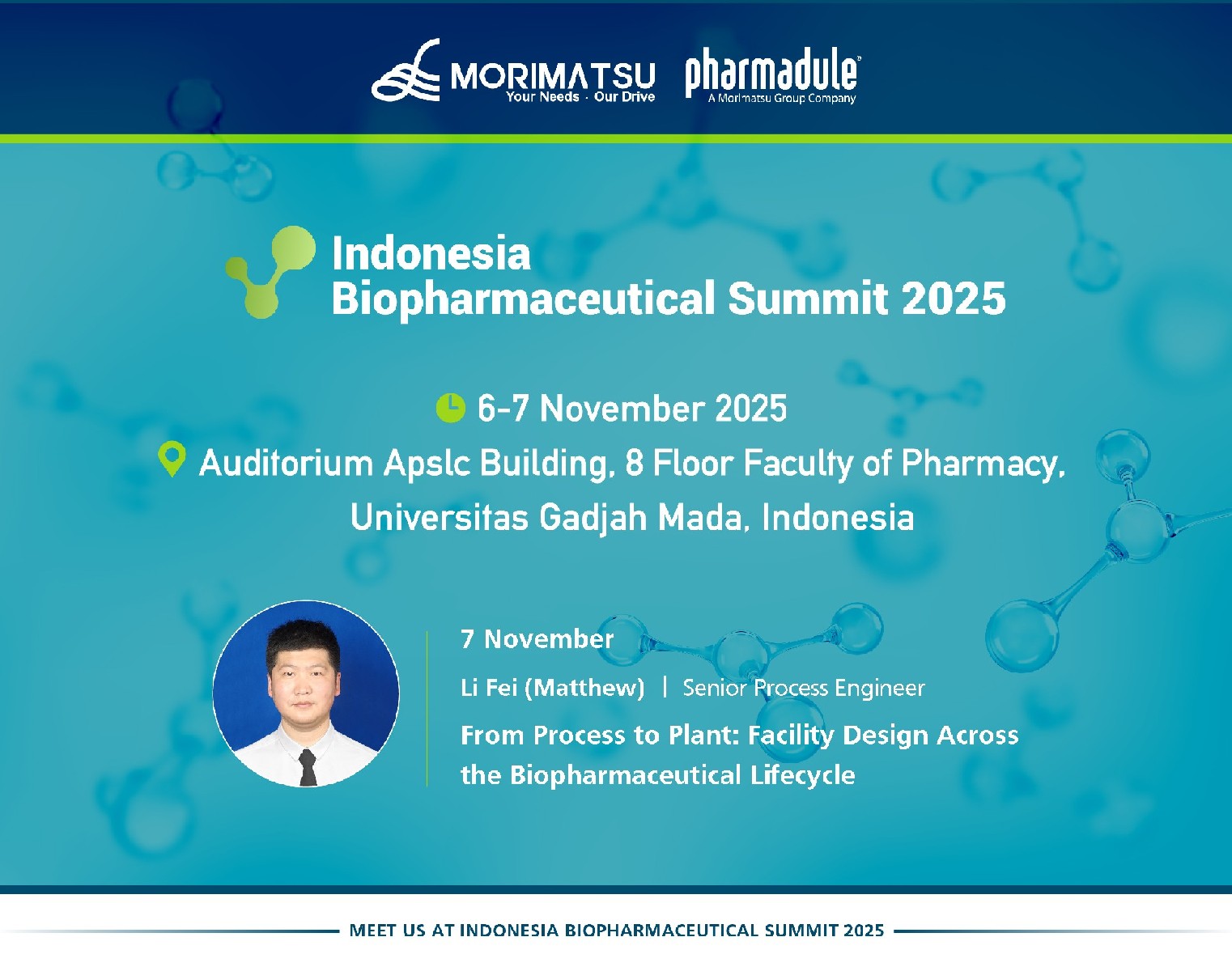 MORIMATSU
Your Needs · Our Drive

pharmadule
A Morimatsu Group Company

Indonesia
Biopharmaceutical Summit 2025

6-7 November 2025
Auditorium Apslc Building, 8 Floor Faculty of Pharmacy, Universitas Gadjah Mada, Indonesia

7 November
Li Fei (Matthew) | Senior Process Engineer
From Process to Plant: Facility Design Across the Biopharmaceutical Lifecycle

MEET US AT INDONESIA BIOPHARMACEUTICAL SUMMIT 2025